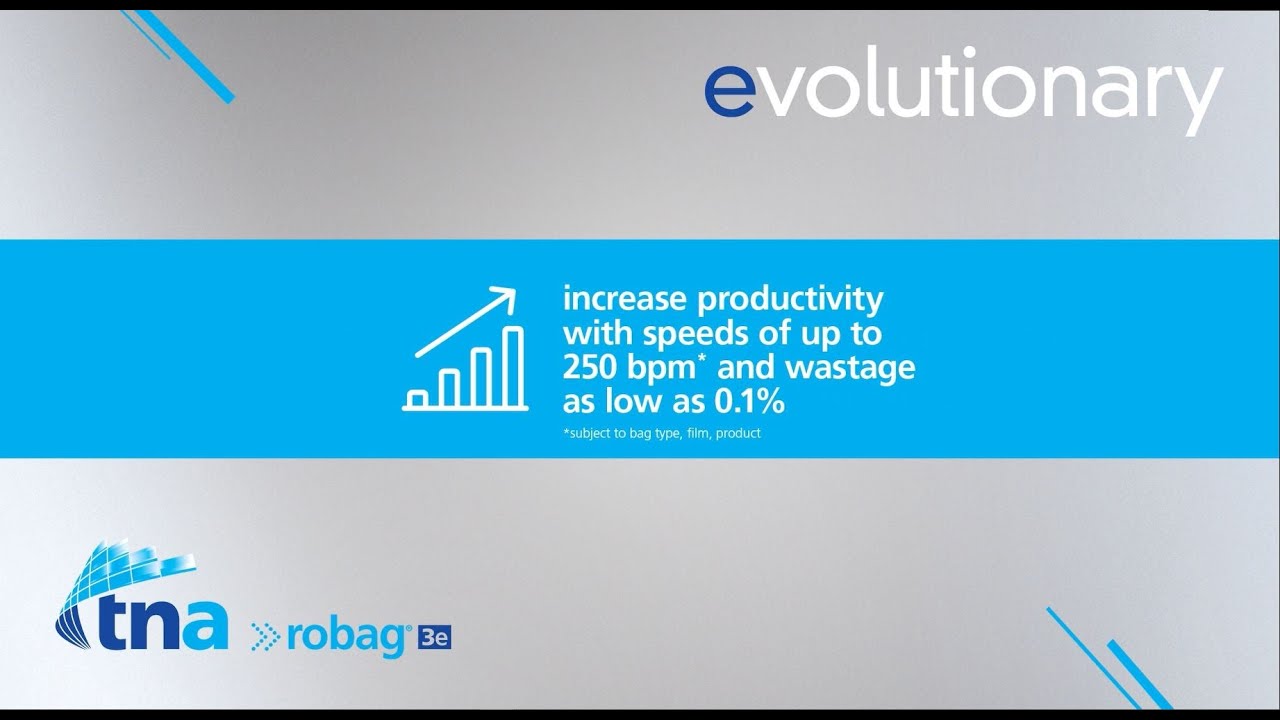 evolutionary

increase productivity with speeds of up to 250 bpm* and wastage as low as 0.1%

*subject to bag type, film, product

tna

robag® 3e